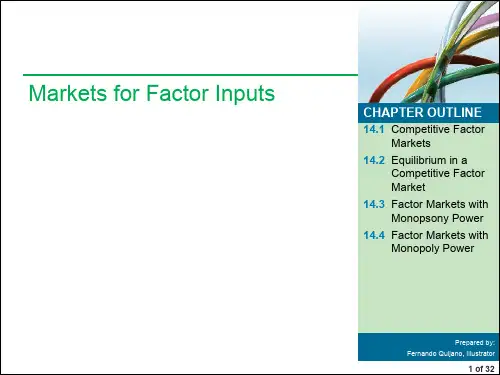 Markets for Factor Inputs

CHAPTER OUTLINE

14.1 Competitive Factor Markets

14.2 Equilibrium in a Competitive Factor Market

14.3 Factor Markets with Monopsony Power

14.4 Factor Markets with Monopoly Power

Prepared by:
Fernando Quijano, Illustrator

1 of 32